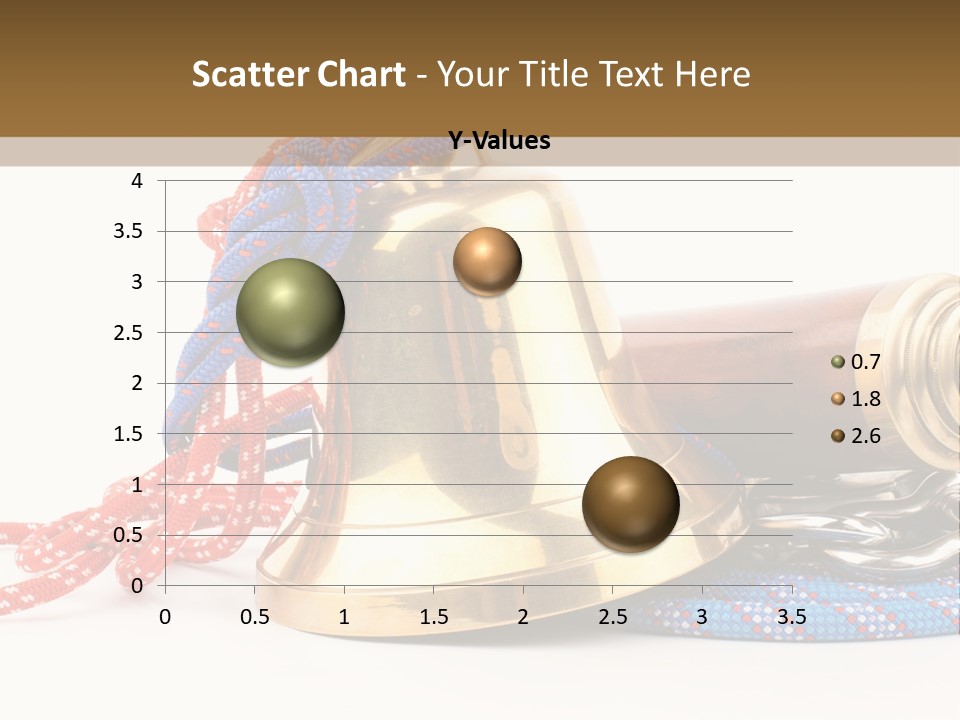 Scatter Chart - Your Title Text Here

Y-Values

4
3.5
3
2.5
2
1.5
1
0.5
0

0 0.5 1 1.5 2 2.5 3 3.5

0.7
1.8
2.6